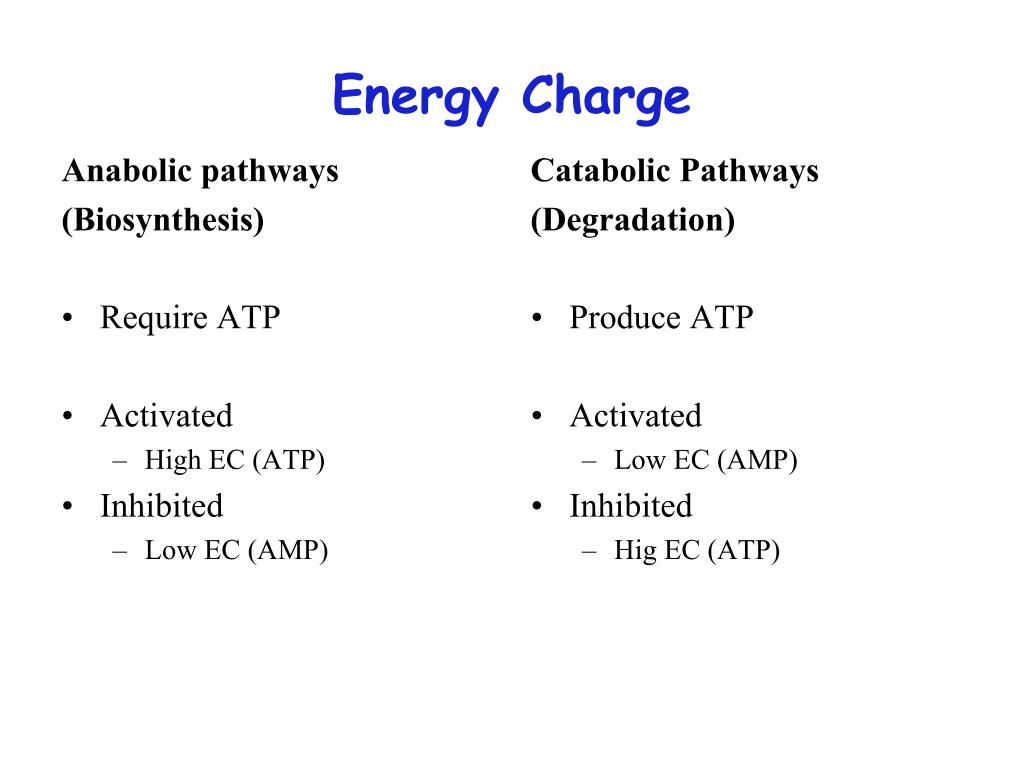 Energy Charge

Anabolic pathways
(Biosynthesis)

• Require ATP

• Activated
– High EC (ATP)
• Inhibited
– Low EC (AMP)

Catabolic Pathways
(Degradation)

• Produce ATP

• Activated
– Low EC (AMP)
• Inhibited
– Hig EC (ATP)